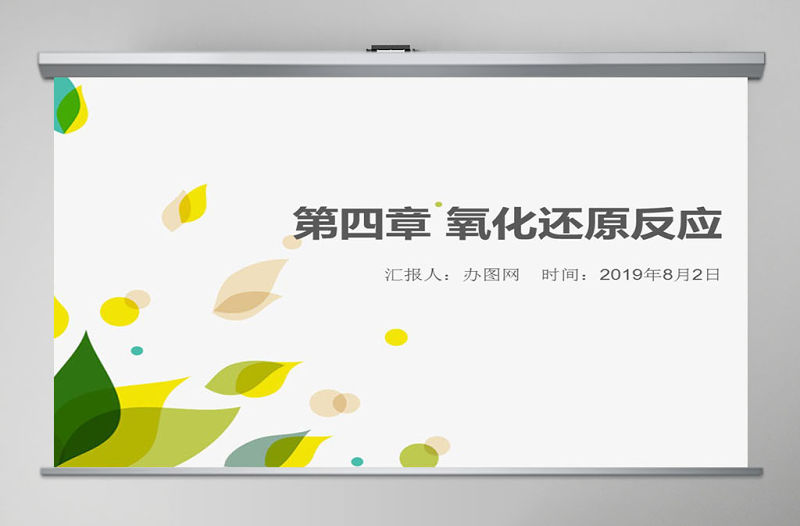 第四章 氧化还原反应

汇报人：办图网　时间：2019年8月2日